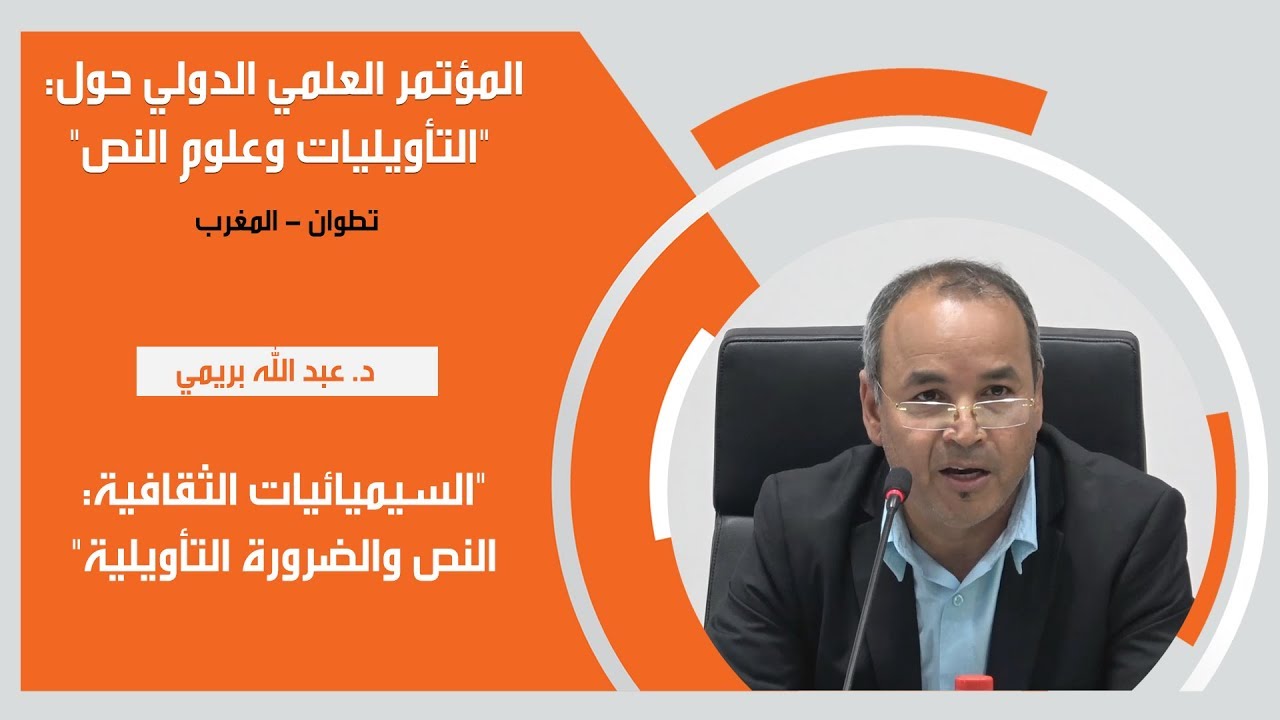 المؤتمر العلمي الدولي حول:
"التأويليات وعلوم النص"

تطوان – المغرب

د. عبد الله بريمي

"السيميائيات الثقافية:
النص والضرورة التأويلية"